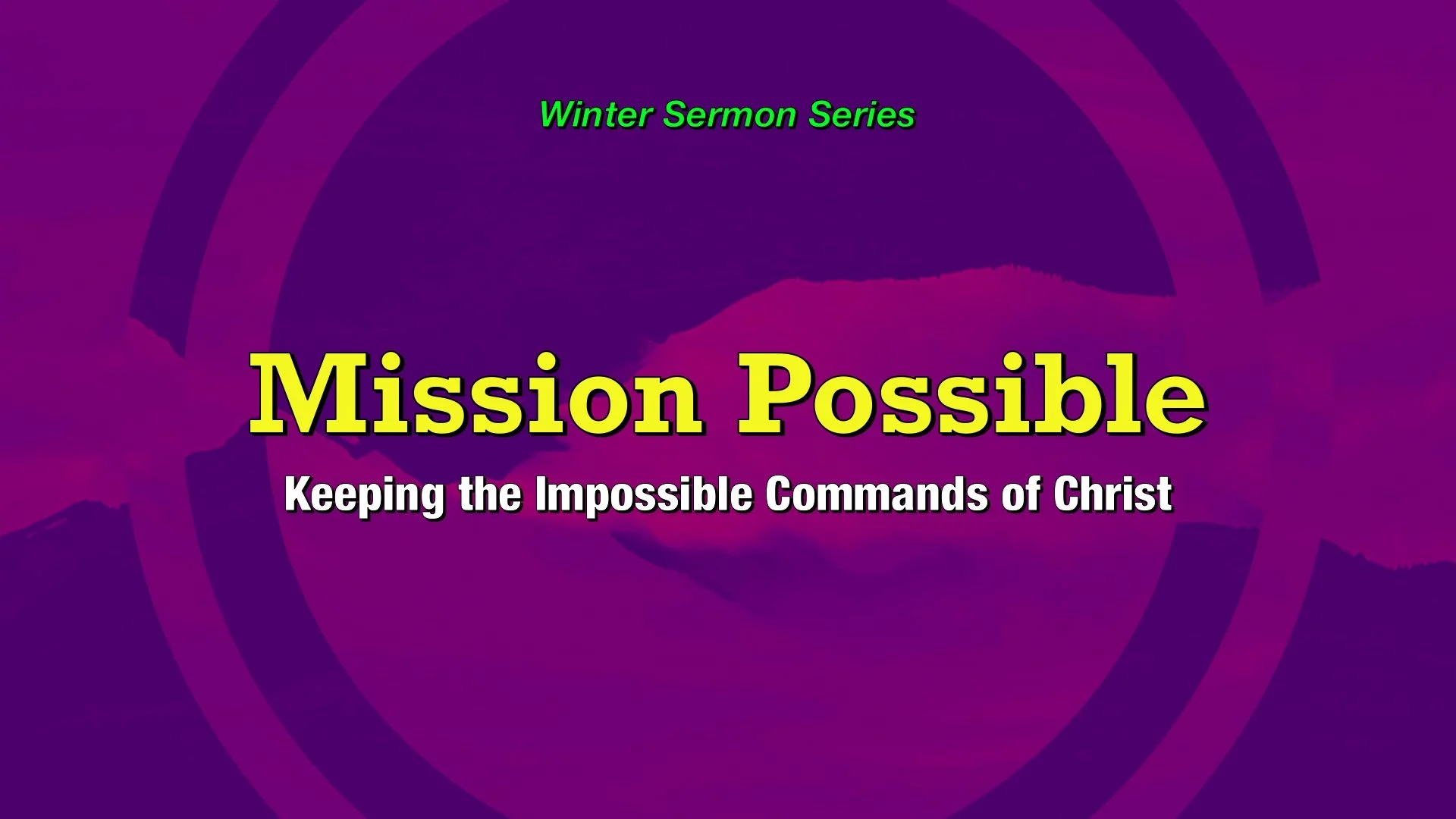 Winter Sermon Series

Mission Possible

Keeping the Impossible Commands of Christ